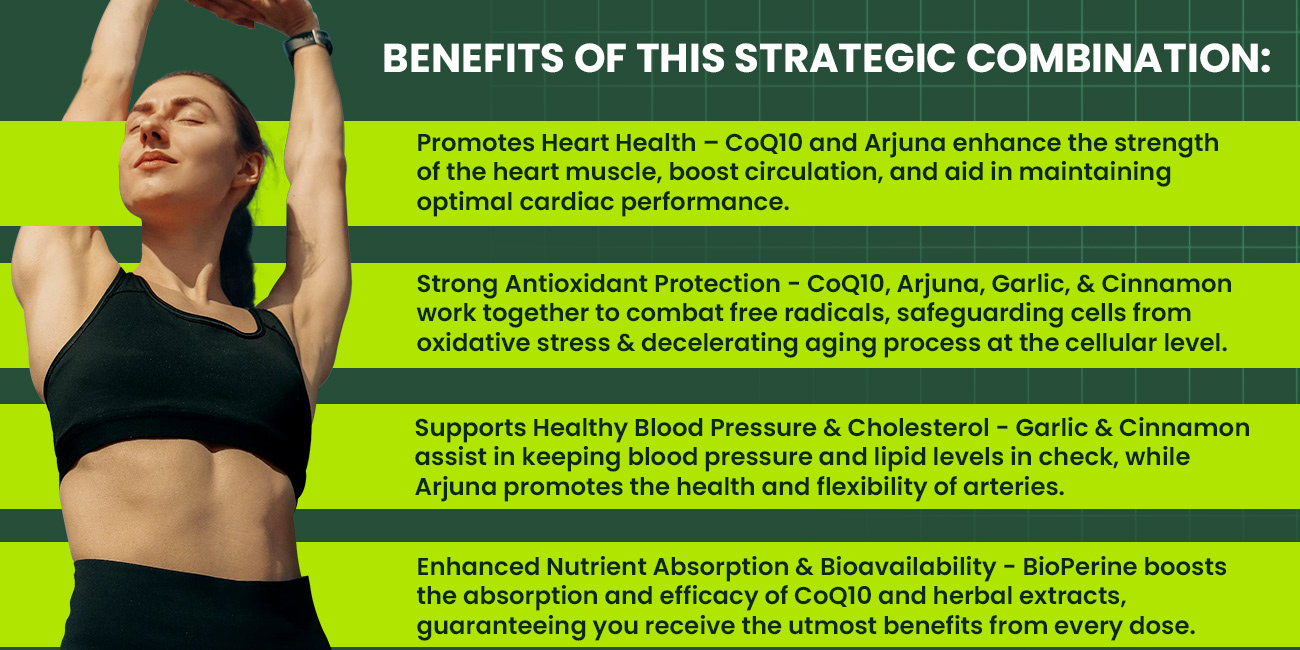 BENEFITS OF THIS STRATEGIC COMBINATION:

Promotes Heart Health – CoQ10 and Arjuna enhance the strength of the heart muscle, boost circulation, and aid in maintaining optimal cardiac performance.

Strong Antioxidant Protection - CoQ10, Arjuna, Garlic, & Cinnamon work together to combat free radicals, safeguarding cells from oxidative stress & decelerating aging process at the cellular level.

Supports Healthy Blood Pressure & Cholesterol - Garlic & Cinnamon assist in keeping blood pressure and lipid levels in check, while Arjuna promotes the health and flexibility of arteries.

Enhanced Nutrient Absorption & Bioavailability - BioPerine boosts the absorption and efficacy of CoQ10 and herbal extracts, guaranteeing you receive the utmost benefits from every dose.